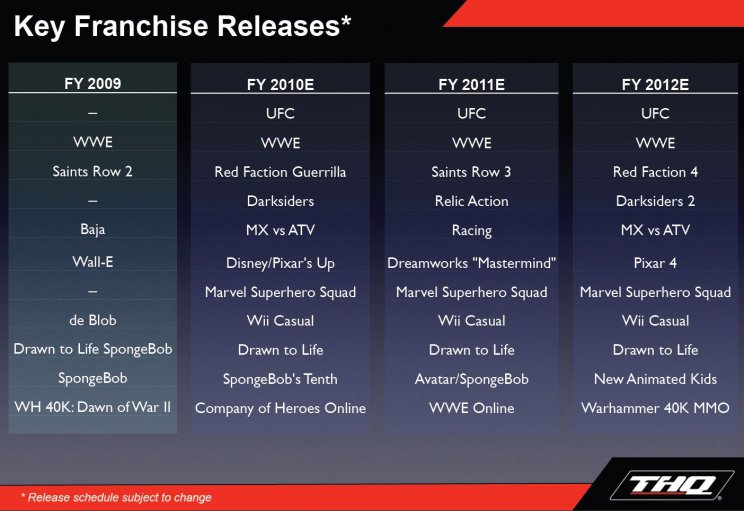 Key Franchise Releases*

| FY 2009 | FY 2010E | FY 2011E | FY 2012E |
|---|---|---|---|
| – | UFC | UFC | UFC |
| WWE | WWE | WWE | WWE |
| Saints Row 2 | Red Faction Guerrilla | Saints Row 3 | Red Faction 4 |
| – | Darksiders | Relic Action | Darksiders 2 |
| Baja | MX vs ATV | Racing | MX vs ATV |
| Wall-E | Disney/Pixar's Up | Dreamworks "Mastermind" | Pixar 4 |
| – | Marvel Superhero Squad | Marvel Superhero Squad | Marvel Superhero Squad |
| de Blob | Wii Casual | Wii Casual | Wii Casual |
| Drawn to Life SpongeBob | Drawn to Life | Drawn to Life | Drawn to Life |
| SpongeBob | SpongeBob's Tenth | Avatar/SpongeBob | New Animated Kids |
| WH 40K: Dawn of War II | Company of Heroes Online | WWE Online | Warhammer 40K MMO |

* Release schedule subject to change

THQ